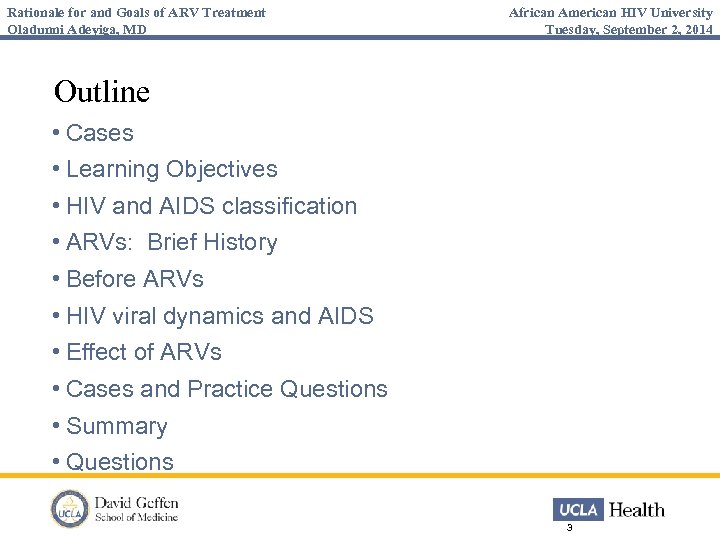 Rationale for and Goals of ARV Treatment
Oladunni Adeyiga, MD

African American HIV University
Tuesday, September 2, 2014

Outline

• Cases
• Learning Objectives
• HIV and AIDS classification
• ARVs: Brief History
• Before ARVs
• HIV viral dynamics and AIDS
• Effect of ARVs
• Cases and Practice Questions
• Summary
• Questions

UCLA
David Geffen
School of Medicine

UCLA Health

3